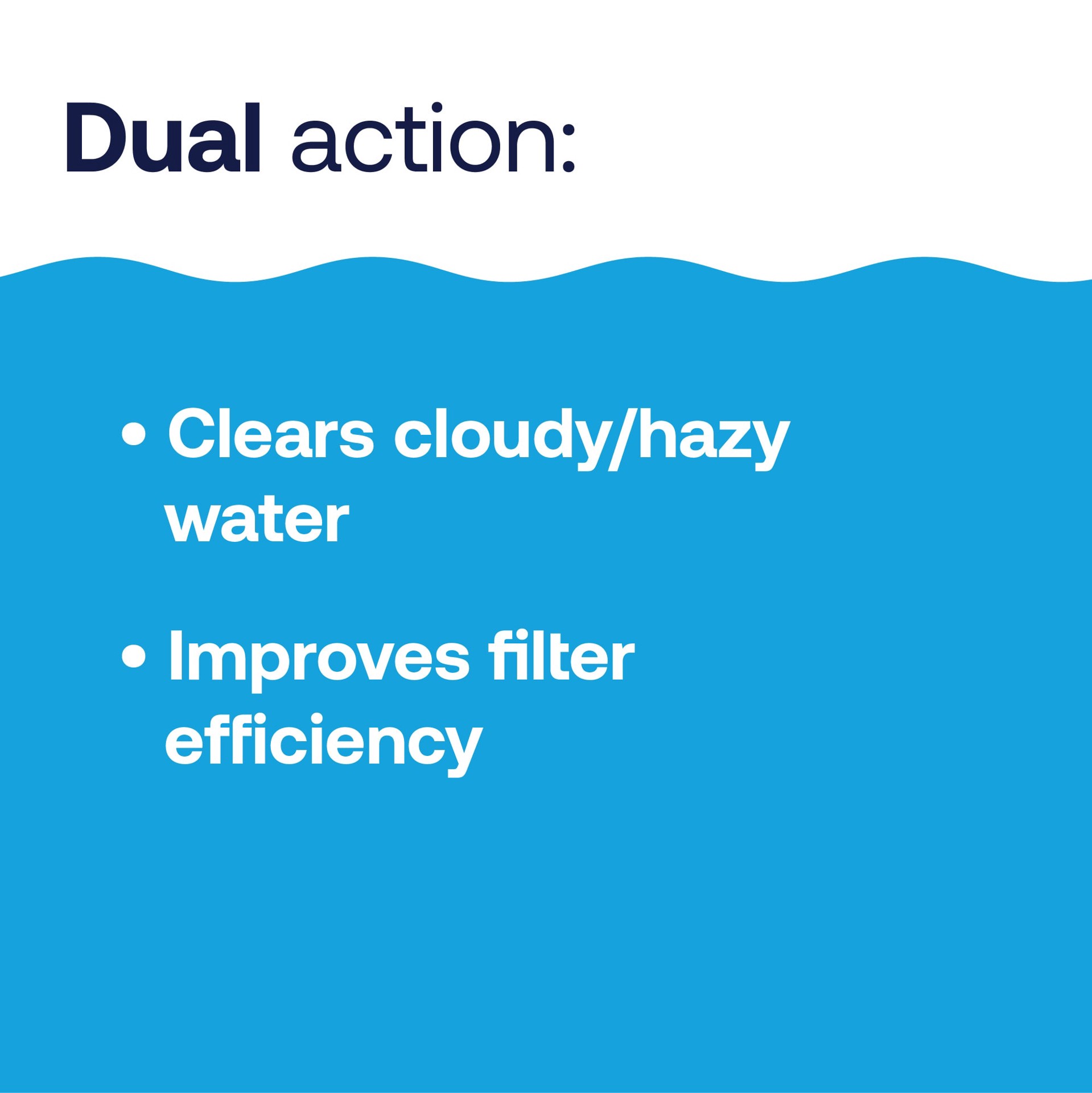 Dual action:

• Clears cloudy/hazy water

• Improves filter efficiency